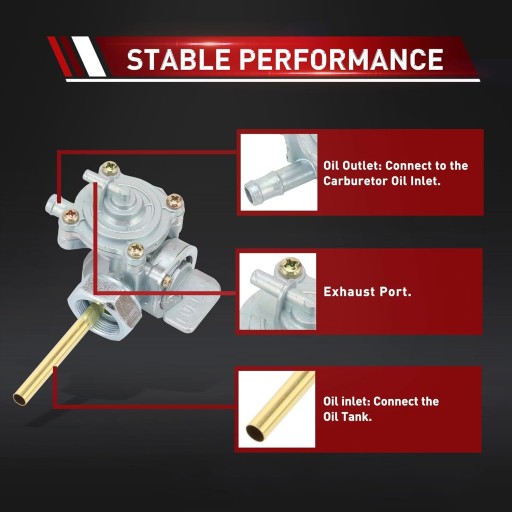 STABLE PERFORMANCE

Oil Outlet: Connect to the Carburetor Oil Inlet.

Exhaust Port.

Oil inlet: Connect the Oil Tank.